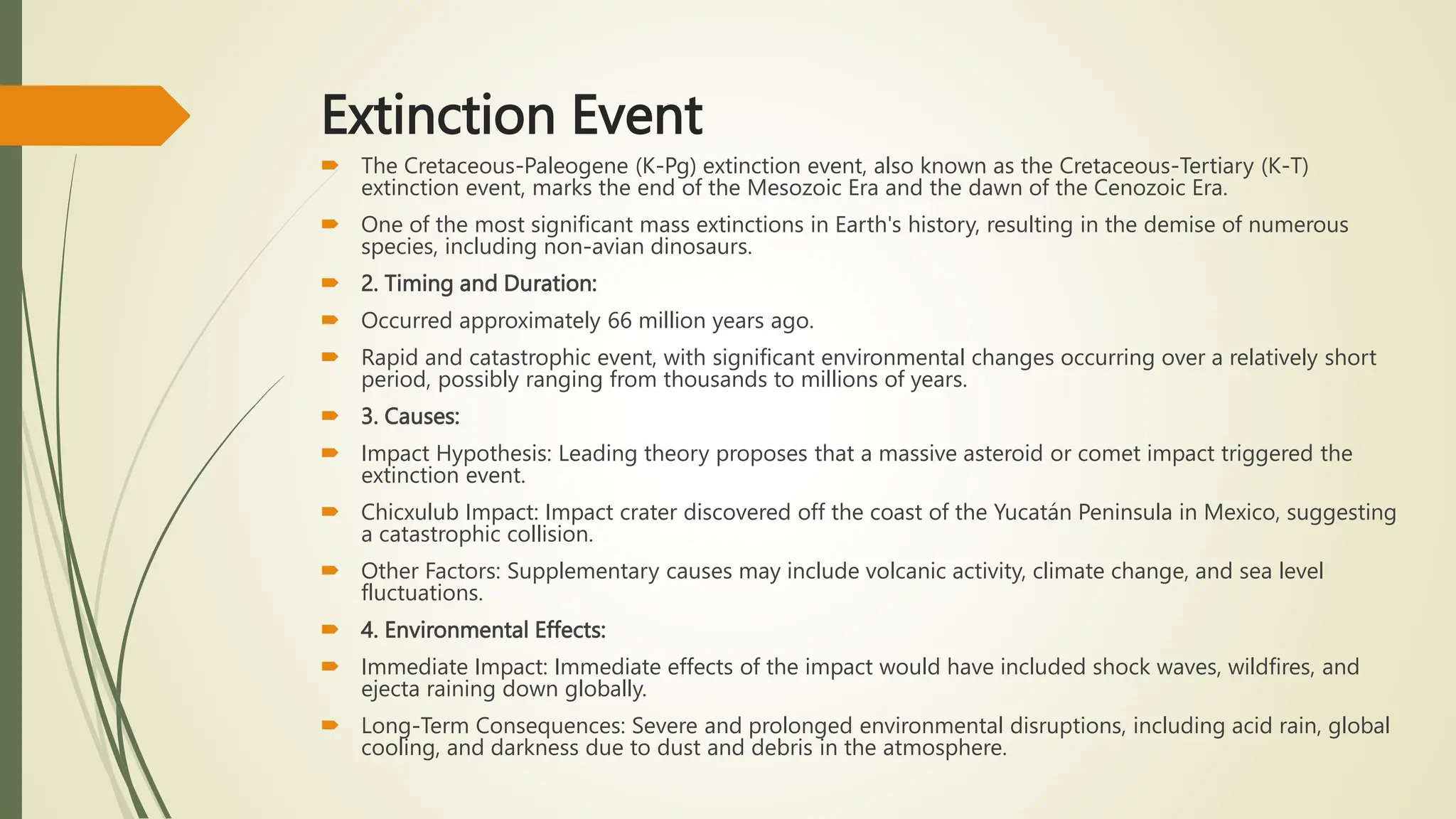 Extinction Event

The Cretaceous-Paleogene (K-Pg) extinction event, also known as the Cretaceous-Tertiary (K-T) extinction event, marks the end of the Mesozoic Era and the dawn of the Cenozoic Era.

One of the most significant mass extinctions in Earth's history, resulting in the demise of numerous species, including non-avian dinosaurs.

2. Timing and Duration:

Occurred approximately 66 million years ago.

Rapid and catastrophic event, with significant environmental changes occurring over a relatively short period, possibly ranging from thousands to millions of years.

3. Causes:

Impact Hypothesis: Leading theory proposes that a massive asteroid or comet impact triggered the extinction event.

Chicxulub Impact: Impact crater discovered off the coast of the Yucatán Peninsula in Mexico, suggesting a catastrophic collision.

Other Factors: Supplementary causes may include volcanic activity, climate change, and sea level fluctuations.

4. Environmental Effects:

Immediate Impact: Immediate effects of the impact would have included shock waves, wildfires, and ejecta raining down globally.

Long-Term Consequences: Severe and prolonged environmental disruptions, including acid rain, global cooling, and darkness due to dust and debris in the atmosphere.